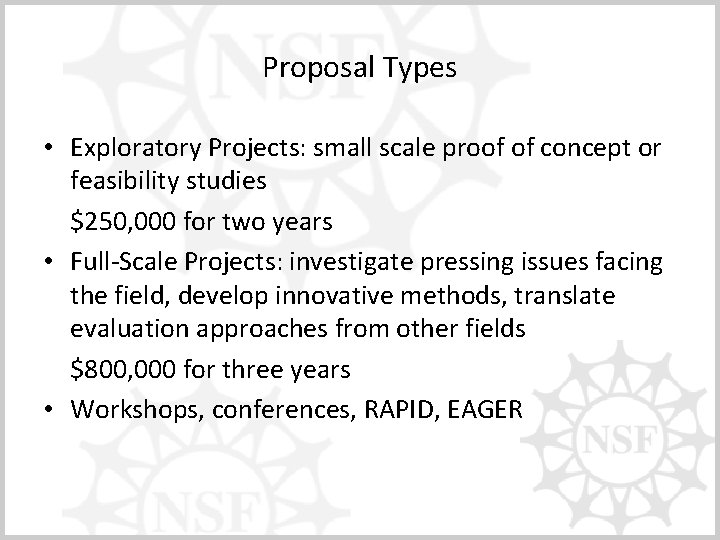 Proposal Types

• Exploratory Projects: small scale proof of concept or feasibility studies

\$250,000 for two years

• Full-Scale Projects: investigate pressing issues facing the field, develop innovative methods, translate evaluation approaches from other fields

\$800,000 for three years

• Workshops, conferences, RAPID, EAGER

NSF

NSF

NSF